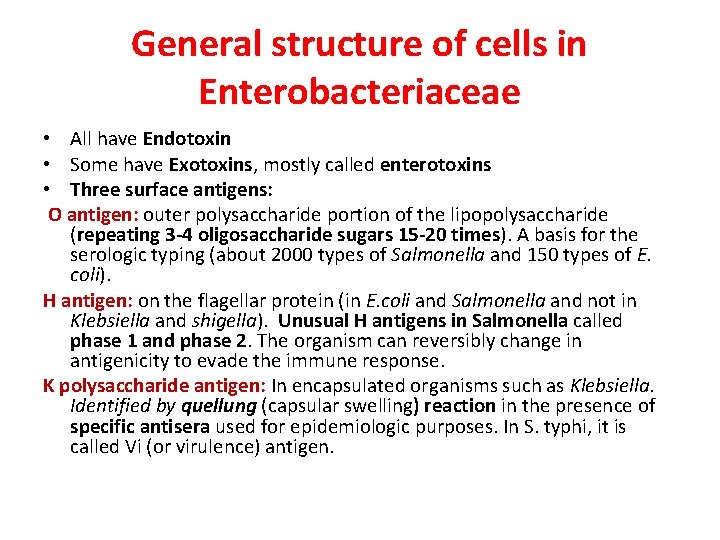 General structure of cells in Enterobacteriaceae

• All have Endotoxin
• Some have Exotoxins, mostly called enterotoxins
• Three surface antigens:

O antigen: outer polysaccharide portion of the lipopolysaccharide (repeating 3-4 oligosaccharide sugars 15-20 times). A basis for the serologic typing (about 2000 types of Salmonella and 150 types of E. coli).

H antigen: on the flagellar protein (in E.coli and Salmonella and not in Klebsiella and shigella). Unusual H antigens in Salmonella called phase 1 and phase 2. The organism can reversibly change in antigenicity to evade the immune response.

K polysaccharide antigen: In encapsulated organisms such as Klebsiella. Identified by quellung (capsular swelling) reaction in the presence of specific antisera used for epidemiologic purposes. In S. typhi, it is called Vi (or virulence) antigen.